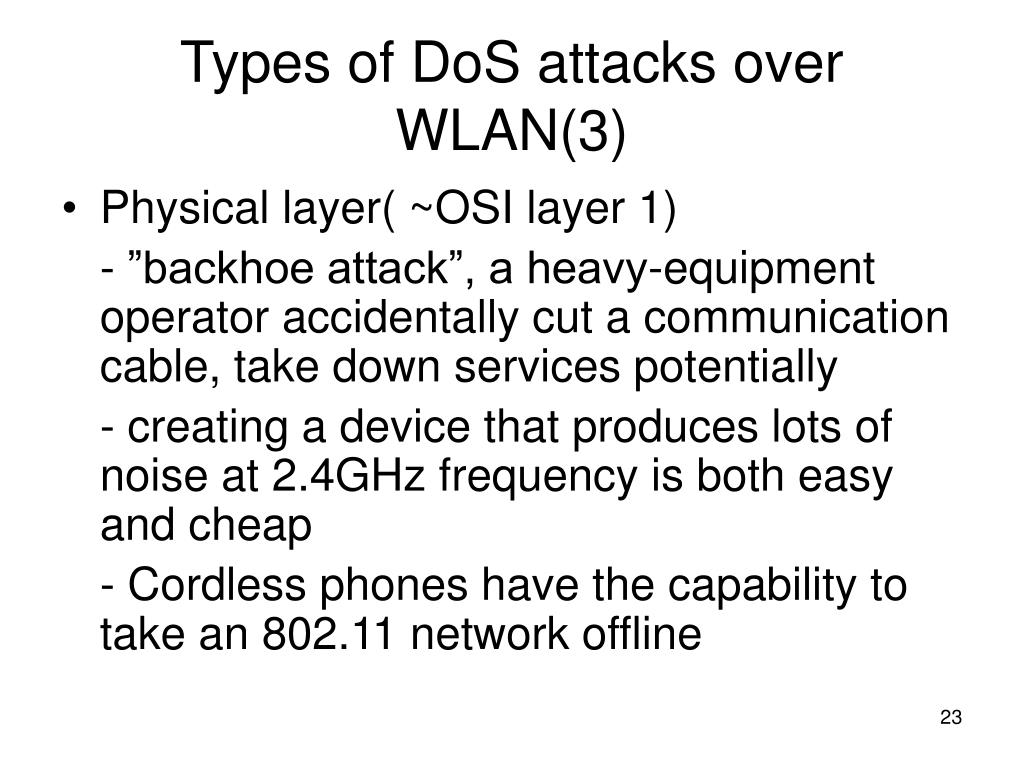 Types of DoS attacks over WLAN(3)

• Physical layer( ~OSI layer 1)

- ”backhoe attack”, a heavy-equipment operator accidentally cut a communication cable, take down services potentially

- creating a device that produces lots of noise at 2.4GHz frequency is both easy and cheap

- Cordless phones have the capability to take an 802.11 network offline

23